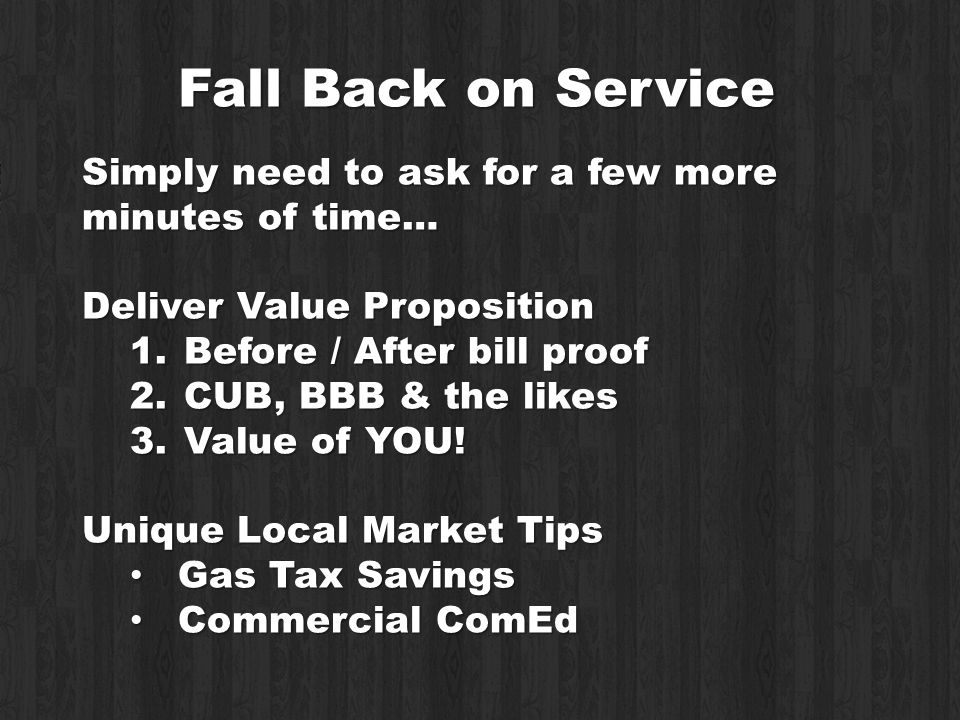 Fall Back on Service

Simply need to ask for a few more minutes of time…

Deliver Value Proposition
1. Before / After bill proof
2. CUB, BBB & the likes
3. Value of YOU!

Unique Local Market Tips
• Gas Tax Savings
• Commercial ComEd